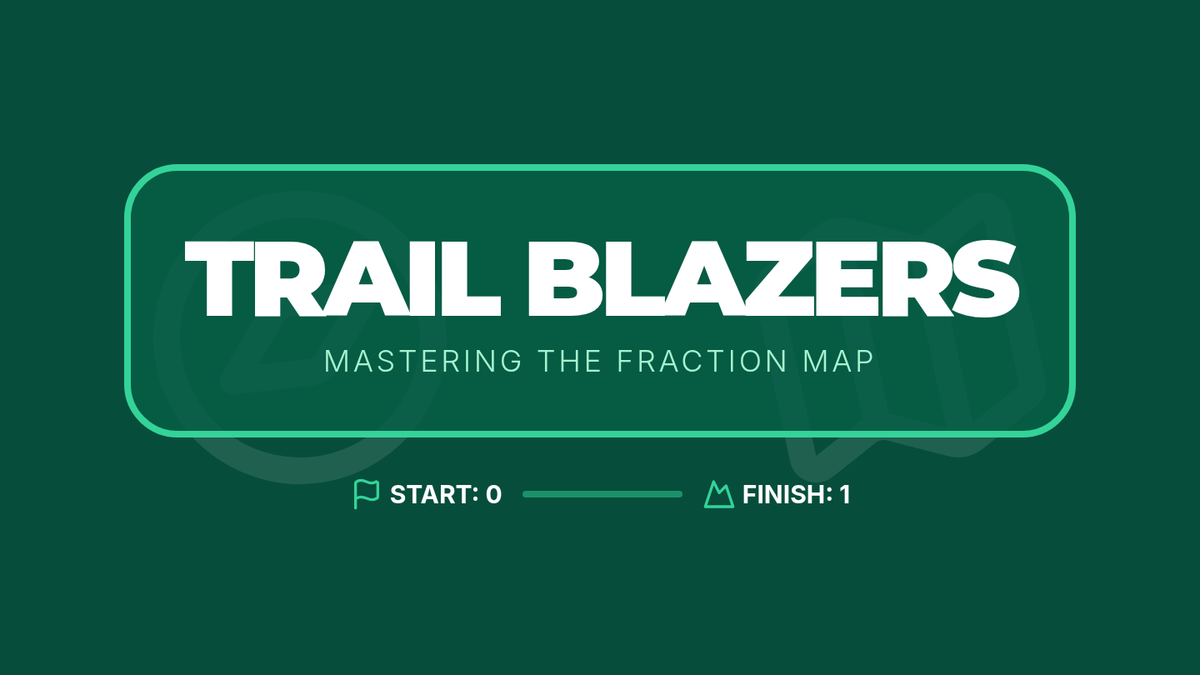 TRAIL BLAZERS

MASTERING THE FRACTION MAP

START: 0 FINISH: 1